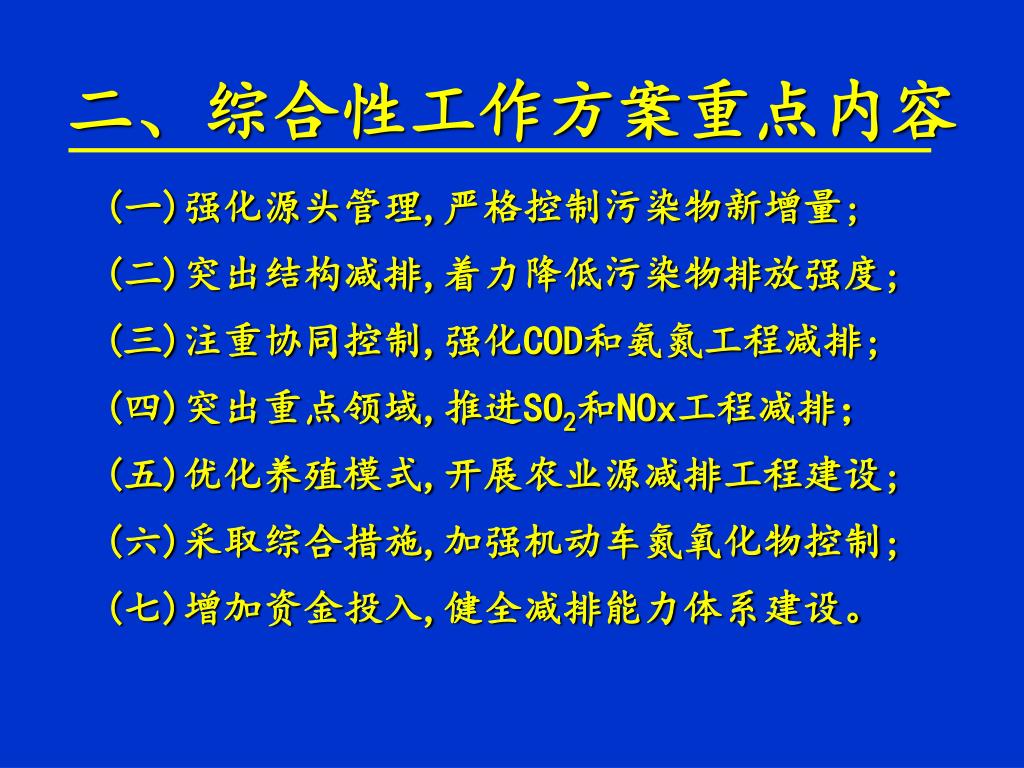 二、综合性工作方案重点内容

(一)强化源头管理,严格控制污染物新增量;

(二)突出结构减排,着力降低污染物排放强度;

(三)注重协同控制,强化COD和氨氮工程减排;

(四)突出重点领域,推进$SO_2$和NOx工程减排;

(五)优化养殖模式,开展农业源减排工程建设;

(六)采取综合措施,加强机动车氮氧化物控制;

(七)增加资金投入,健全减排能力体系建设。